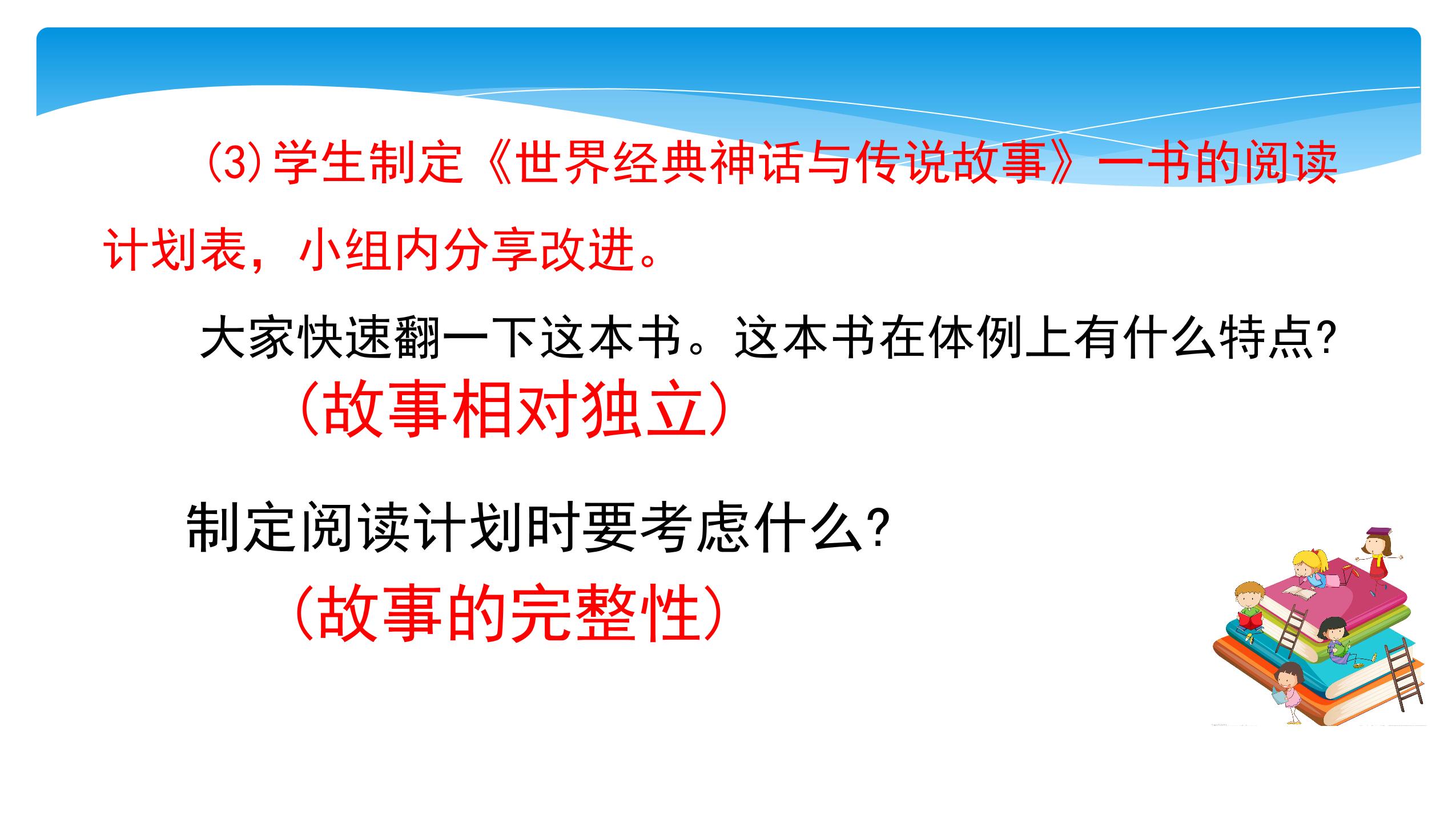 (3)学生制定《世界经典神话与传说故事》一书的阅读计划表，小组内分享改进。

大家快速翻一下这本书。这本书在体例上有什么特点?

（故事相对独立）

制定阅读计划时要考虑什么?

（故事的完整性）